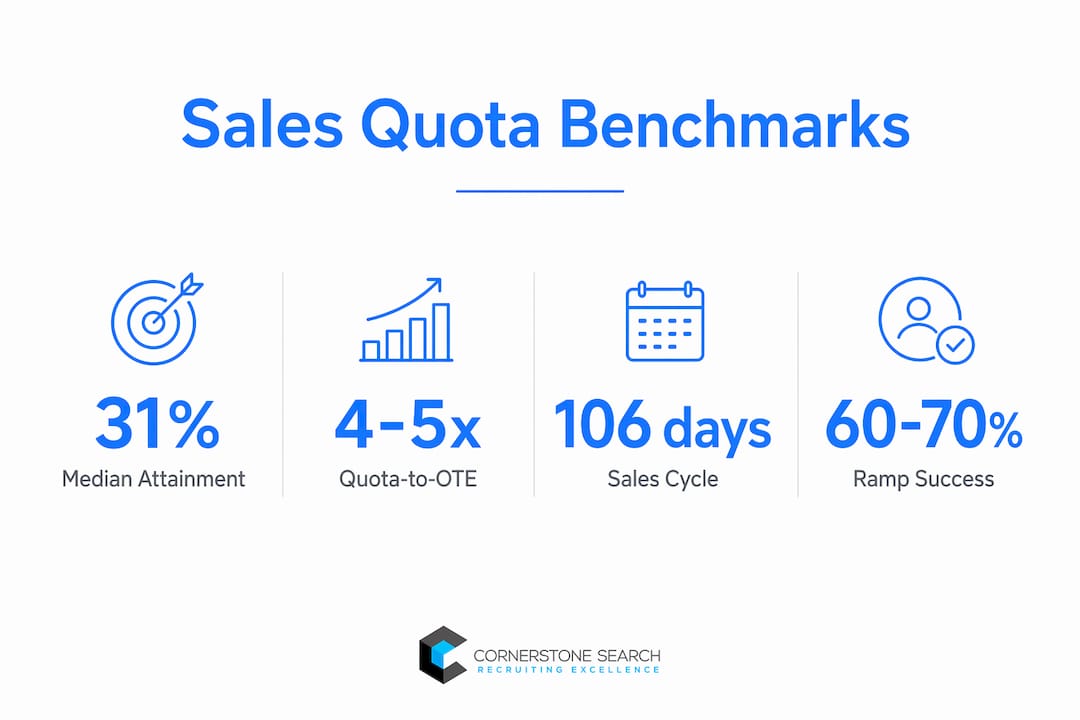 Sales Quota Benchmarks

31%
Median Attainment

4-5x
Quota-to-OTE

106 days
Sales Cycle

60-70%
Ramp Success

CORNERSTONE SEARCH
RECRUITING EXCELLENCE